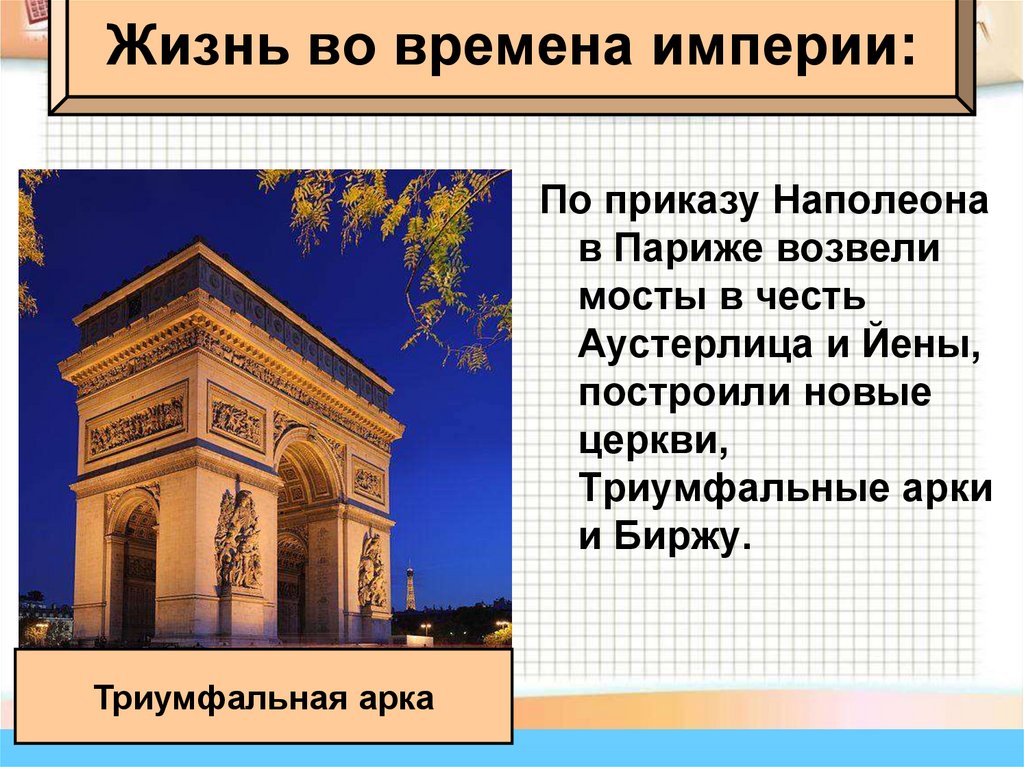 Жизнь во времена империи:

По приказу Наполеона в Париже возвели мосты в честь Аустерлица и Йены, построили новые церкви, Триумфальные арки и Биржу.

Триумфальная арка